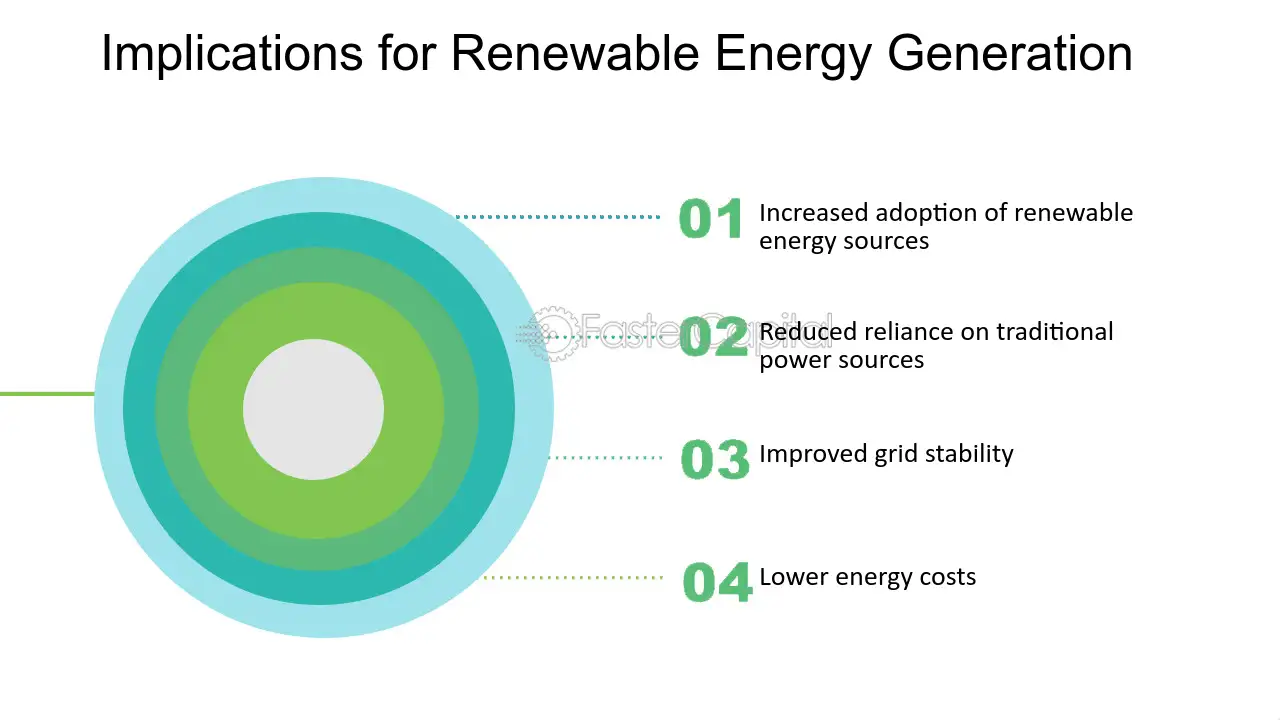 Implications for Renewable Energy Generation

01 Increased adoption of renewable energy sources

02 Reduced reliance on traditional power sources

03 Improved grid stability

04 Lower energy costs

FasterCapital